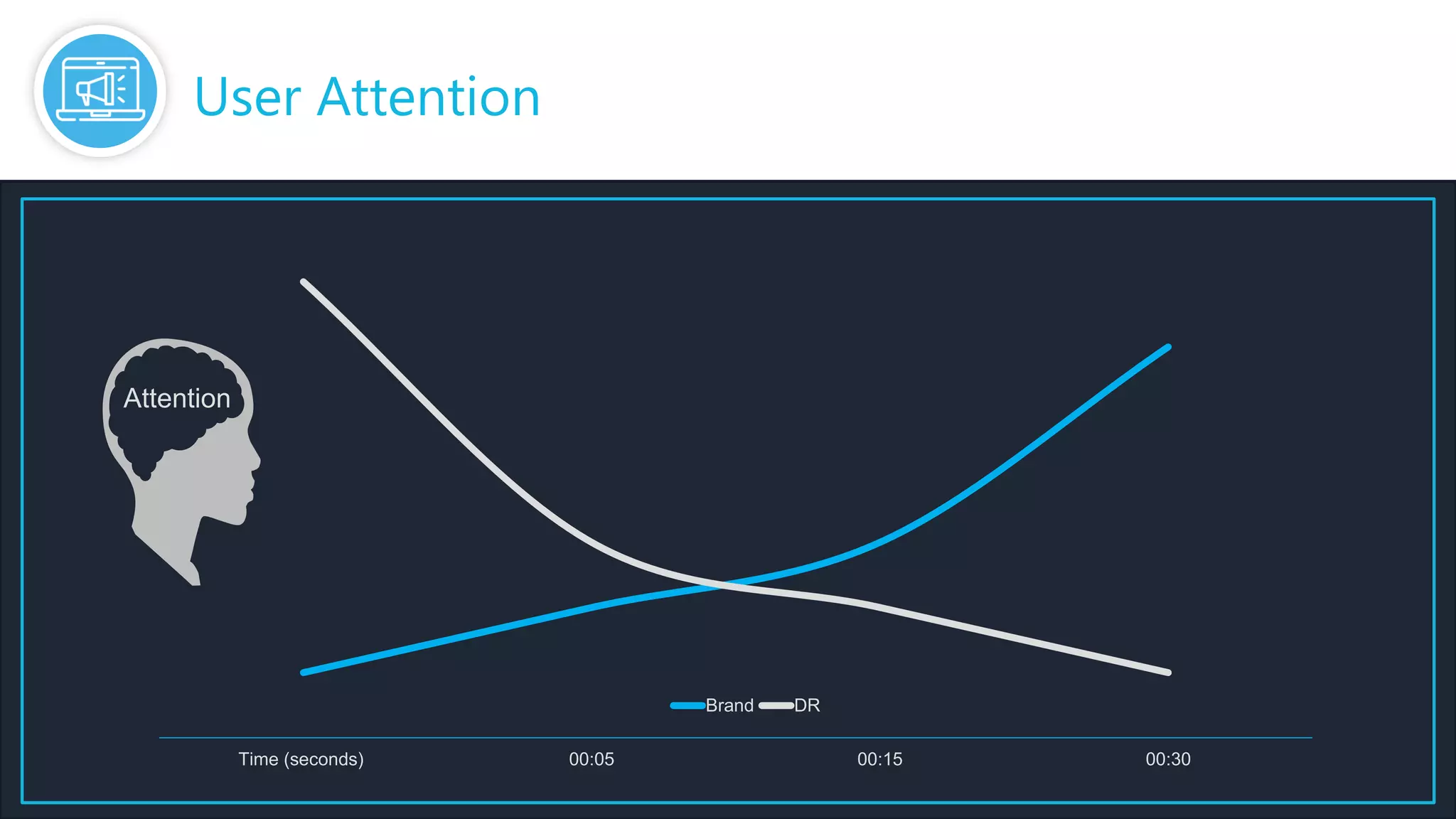 User Attention

Attention

Brand DR

Time (seconds) 00:05 00:15 00:30